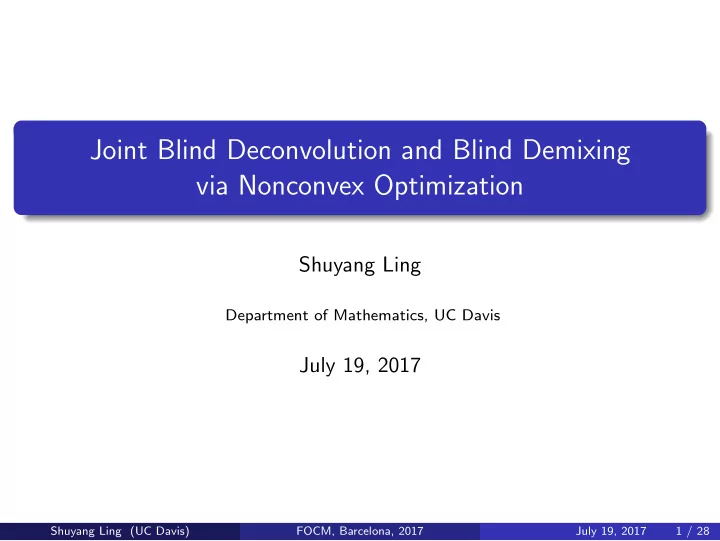 Joint Blind Deconvolution and Blind Demixing via Nonconvex Optimization

Shuyang Ling

Department of Mathematics, UC Davis

July 19, 2017

Shuyang Ling (UC Davis) FOCM, Barcelona, 2017 July 19, 2017 1 / 28